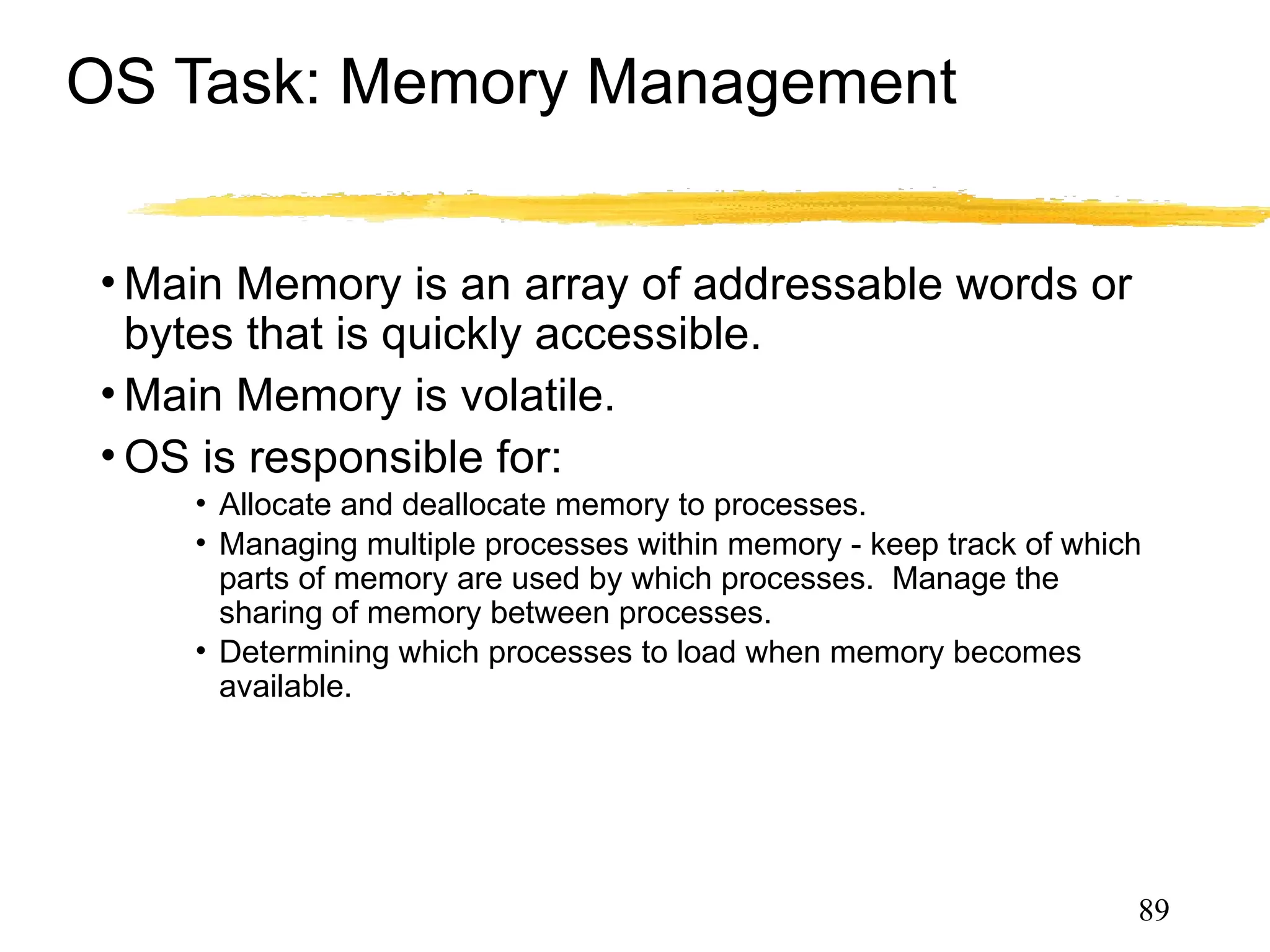 OS Task: Memory Management

• Main Memory is an array of addressable words or bytes that is quickly accessible.
• Main Memory is volatile.
• OS is responsible for:
  • Allocate and deallocate memory to processes.
  • Managing multiple processes within memory - keep track of which parts of memory are used by which processes. Manage the sharing of memory between processes.
  • Determining which processes to load when memory becomes available.

89